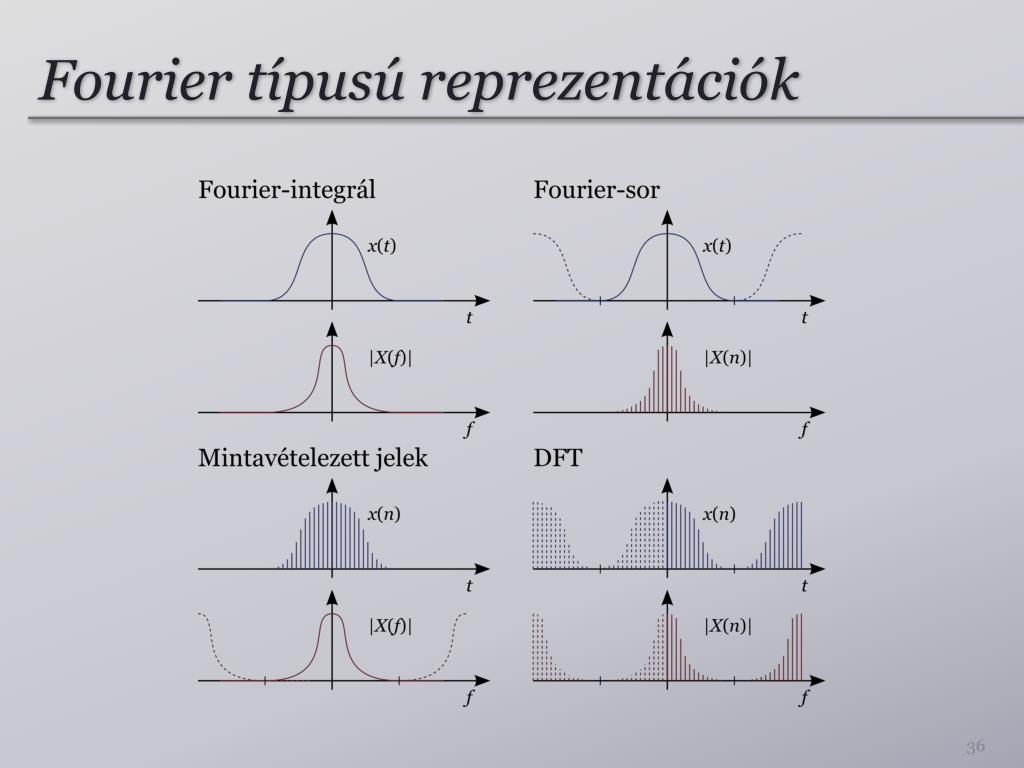 Fourier típusú reprezentációk

Fourier-integrál

$x(t)$

$t$

$|X(f)|$

$f$

Fourier-sor

$x(t)$

$t$

$|X(n)|$

$f$

Mintavételezett jelek

$x(n)$

$t$

$|X(f)|$

$f$

DFT

$x(n)$

$t$

$|X(n)|$

$f$

36